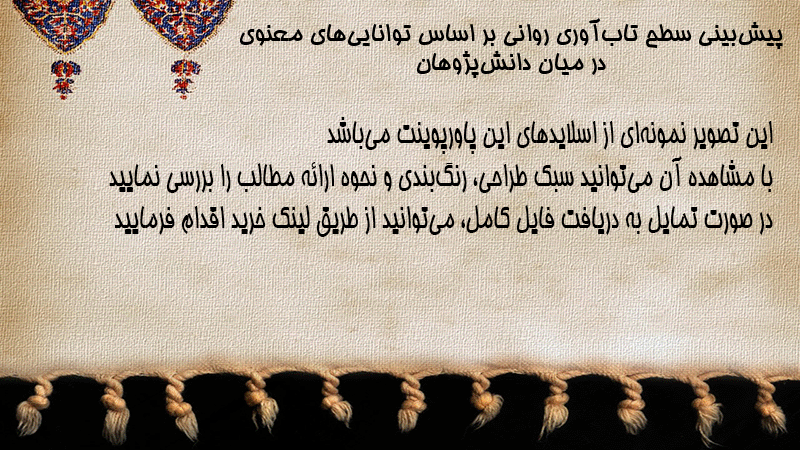 پیش‌بینی سطح تاب‌آوری روانی بر اساس توانایی‌های معنوی در میان دانش‌پژوهان

این تصویر نمونه‌ای از اسلایدهای این پاورپوینت می‌باشد
با مشاهده آن می‌توانید سبک طراحی، رنگ‌بندی و نحوه ارائه مطالب را بررسی نمایید
در صورت تمایل به دریافت فایل کامل، می‌توانید از طریق لینک خرید اقدام فرمایید